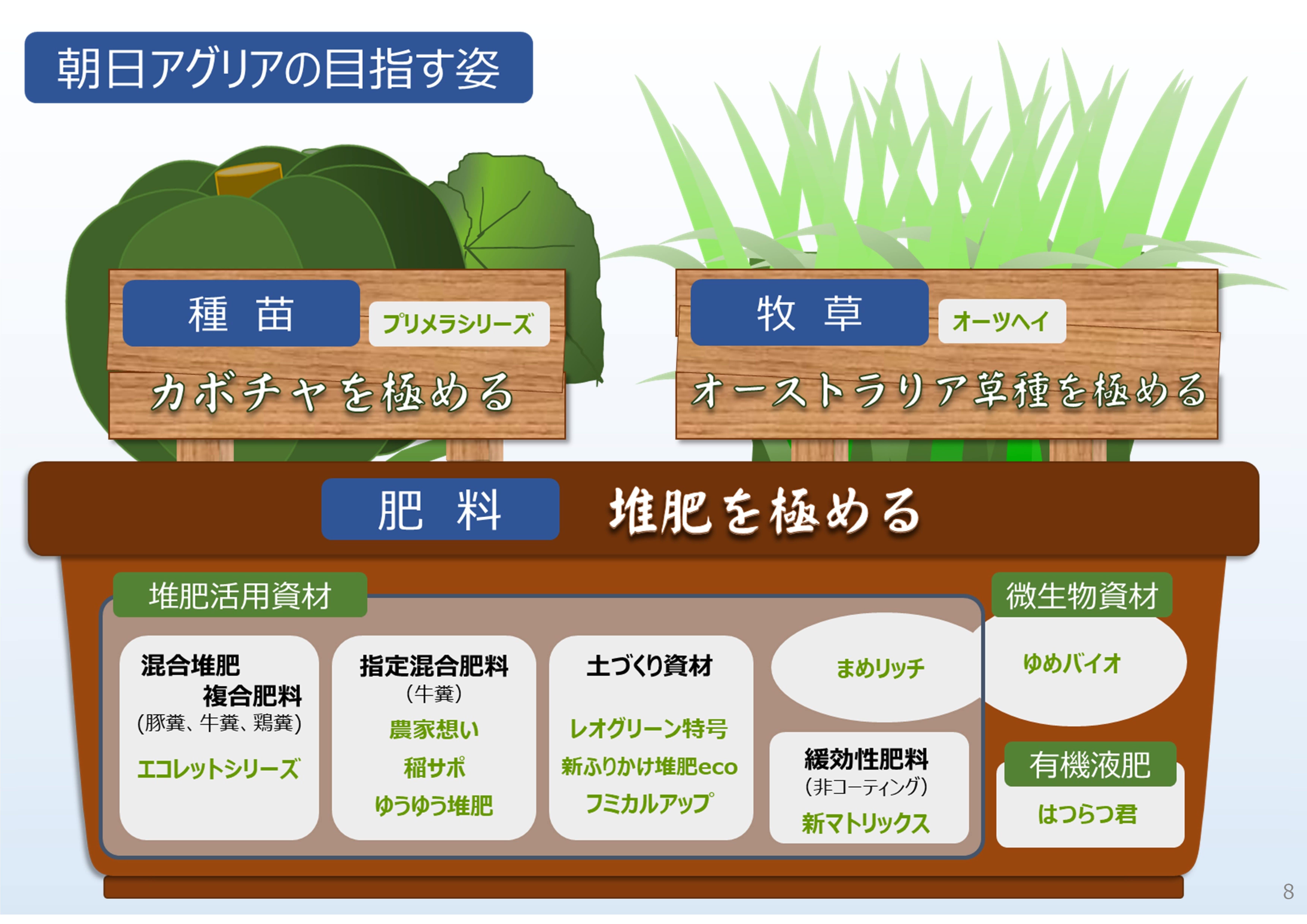 朝日アグリアの目指す姿

種　苗

プリメラシリーズ

カボチャを極める

牧　草

オーツヘイ

オーストラリア草種を極める

肥　料

堆肥を極める

堆肥活用資材

混合堆肥
複合肥料
(豚糞、牛糞、鶏糞)

エコレットシリーズ

指定混合肥料
(牛糞)

農家想い

稲サポ

ゆうゆう堆肥

土づくり資材

レオグリーン特号

新ふりかけ堆肥eco

フミカルアップ

まめリッチ

緩効性肥料
(非コーティング)

新マトリックス

微生物資材

ゆめバイオ

有機液肥

はつらつ君

8